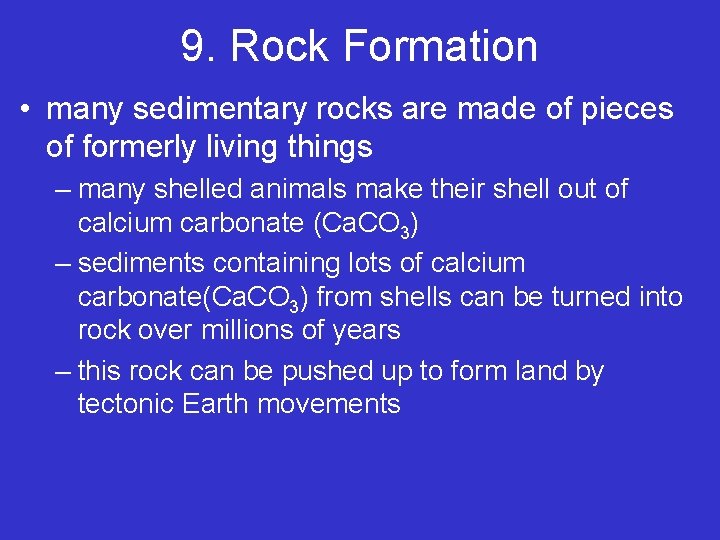 9. Rock Formation

• many sedimentary rocks are made of pieces of formerly living things

– many shelled animals make their shell out of calcium carbonate ($CaCO_3$)

– sediments containing lots of calcium carbonate($CaCO_3$) from shells can be turned into rock over millions of years

– this rock can be pushed up to form land by tectonic Earth movements